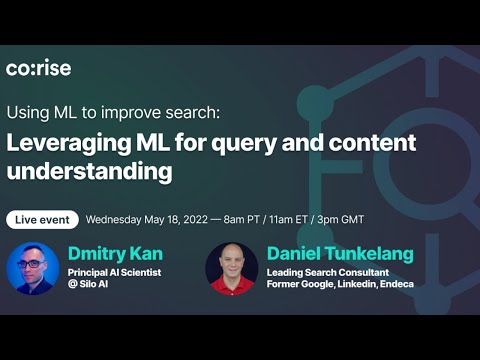 co:rise

Using ML to improve search:

Leveraging ML for query and content understanding

Live event Wednesday May 18, 2022 — 8am PT / 11am ET / 3pm GMT

Dmitry Kan
Principal AI Scientist
@ Silo AI

Daniel Tunkelang
Leading Search Consultant
Former Google, Linkedin, Endeca